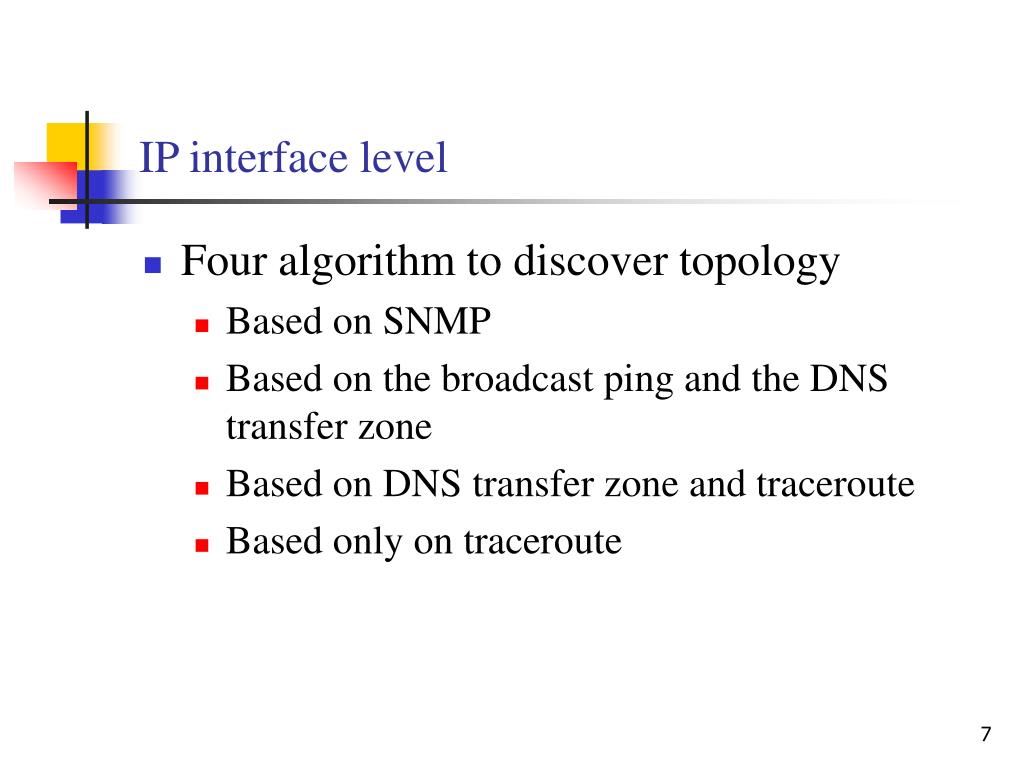 IP interface level

- Four algorithm to discover topology
  - Based on SNMP
  - Based on the broadcast ping and the DNS transfer zone
  - Based on DNS transfer zone and traceroute
  - Based only on traceroute

7